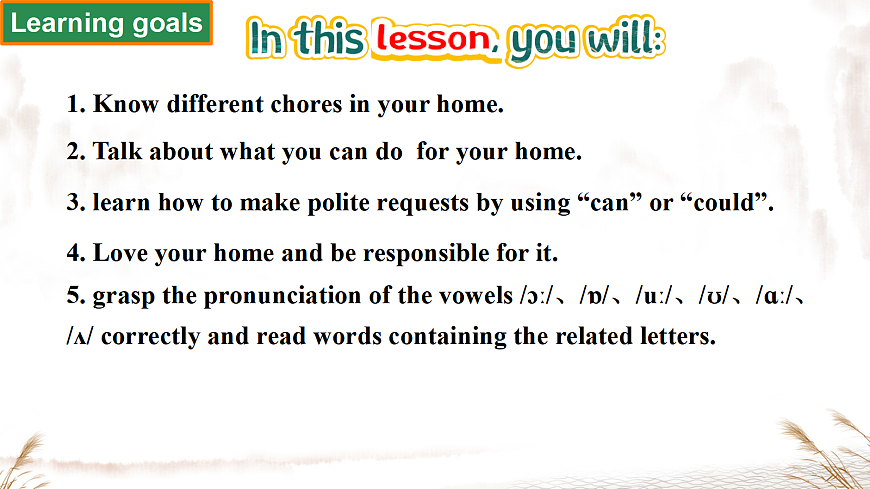 Learning goals

In this lesson, you will:

1. Know different chores in your home.

2. Talk about what you can do for your home.

3. learn how to make polite requests by using “can” or “could”.

4. Love your home and be responsible for it.

5. grasp the pronunciation of the vowels /ɔː/、/ɒ/、/uː/、/ʊ/、/ɑː/、/ʌ/ correctly and read words containing the related letters.